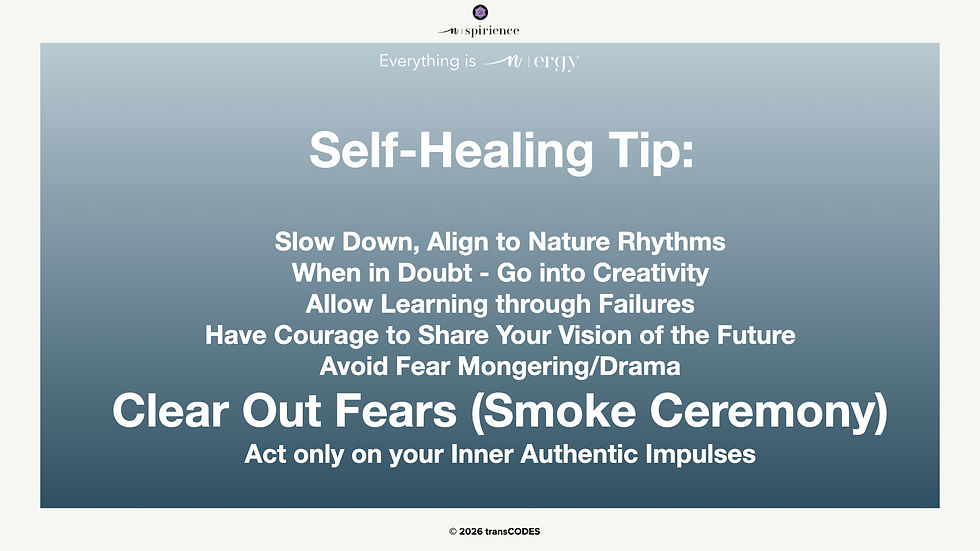 n | spirience

Everything is n | ergy

Self-Healing Tip:

Slow Down, Align to Nature Rhythms
When in Doubt - Go into Creativity
Allow Learning through Failures
Have Courage to Share Your Vision of the Future
Avoid Fear Mongering/Drama
Clear Out Fears (Smoke Ceremony)
Act only on your Inner Authentic Impulses

© 2026 transCODES